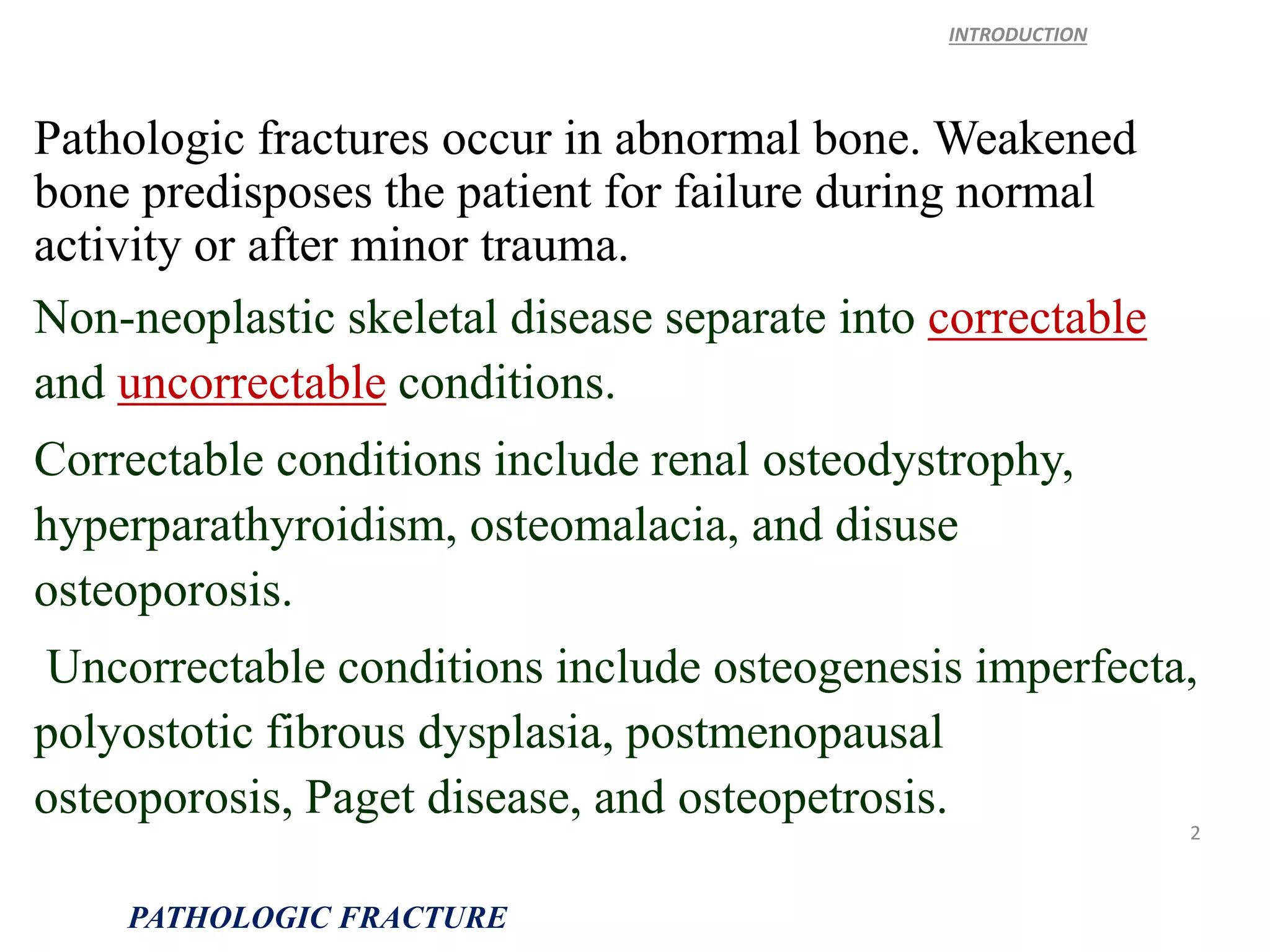 INTRODUCTION

Pathologic fractures occur in abnormal bone. Weakened bone predisposes the patient for failure during normal activity or after minor trauma.

Non-neoplastic skeletal disease separate into correctable and uncorrectable conditions.

Correctable conditions include renal osteodystrophy, hyperparathyroidism, osteomalacia, and disuse osteoporosis.

Uncorrectable conditions include osteogenesis imperfecta, polyostotic fibrous dysplasia, postmenopausal osteoporosis, Paget disease, and osteopetrosis.

2

PATHOLOGIC FRACTURE